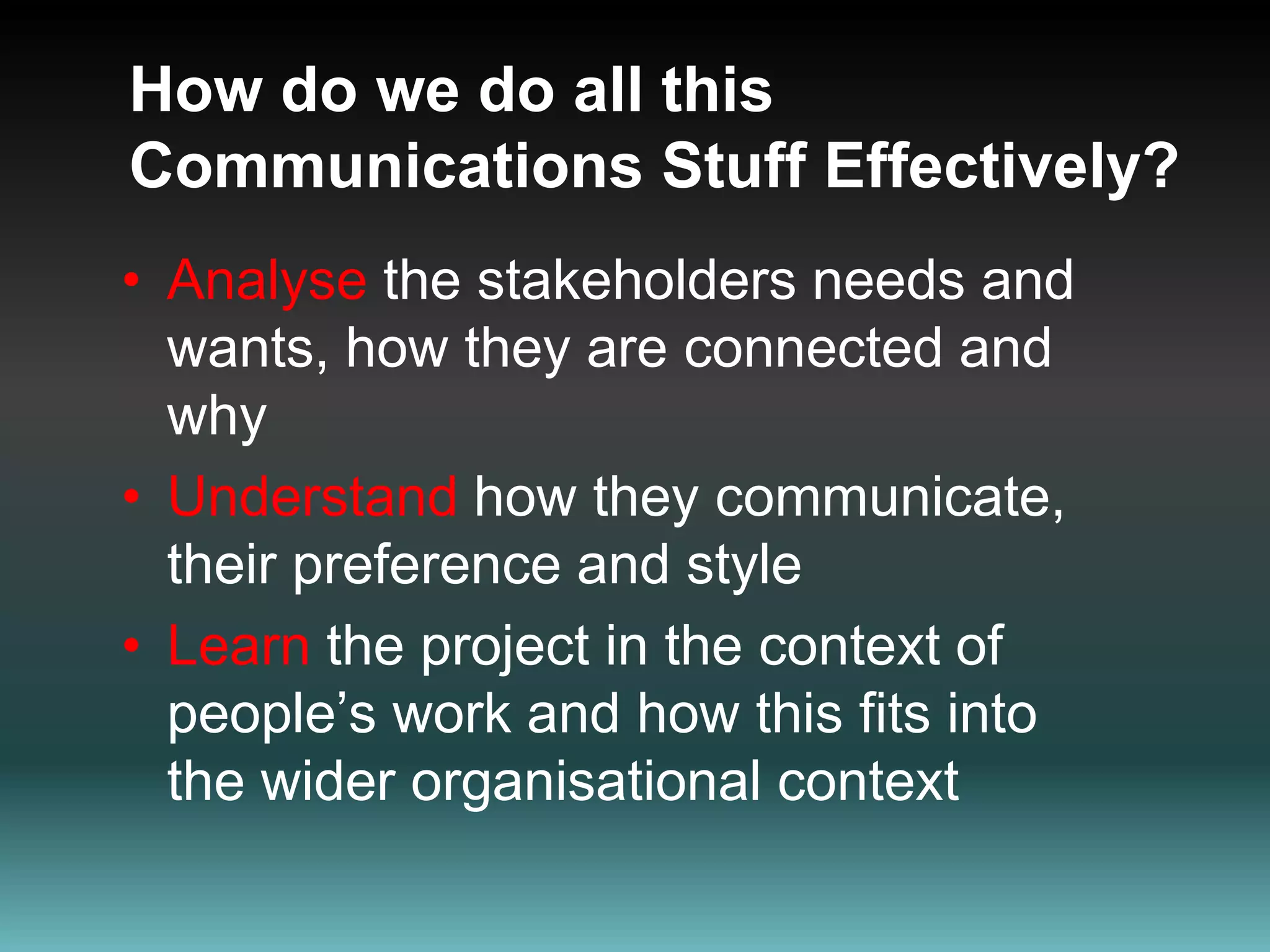 How do we do all this Communications Stuff Effectively?

• Analyse the stakeholders needs and wants, how they are connected and why

• Understand how they communicate, their preference and style

• Learn the project in the context of people’s work and how this fits into the wider organisational context